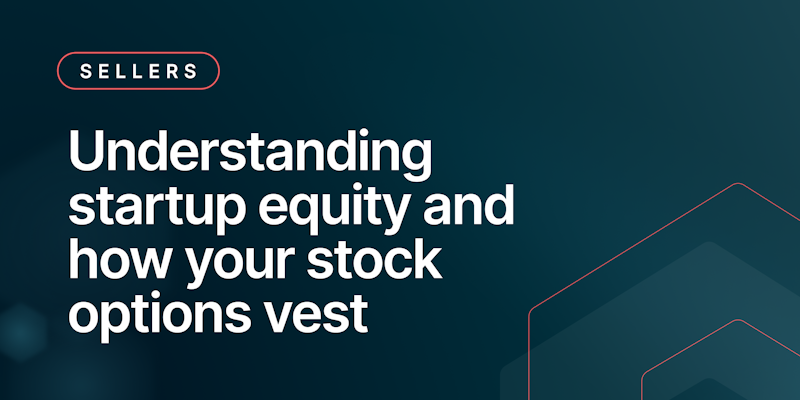 SELLERS

Understanding startup equity and how your stock options vest